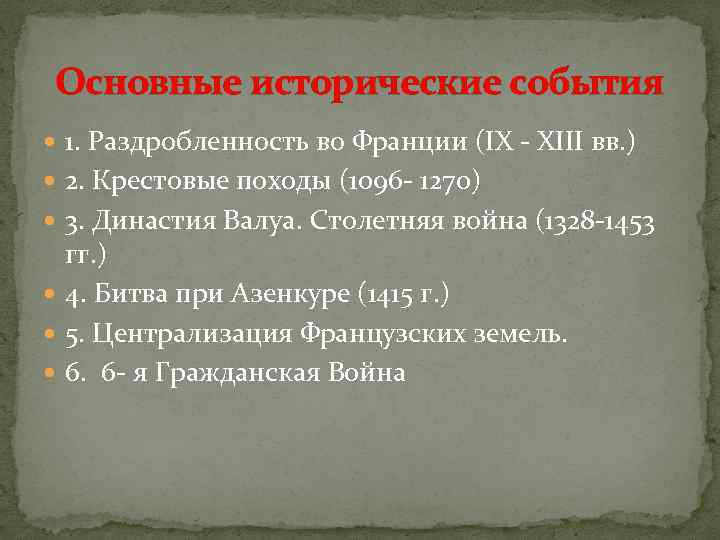 Основные исторические события

1. Раздробленность во Франции (IX - XIII вв.)
2. Крестовые походы (1096- 1270)
3. Династия Валуа. Столетняя война (1328-1453 гг.)
4. Битва при Азенкуре (1415 г.)
5. Централизация Французских земель.
6. 6- я Гражданская Война